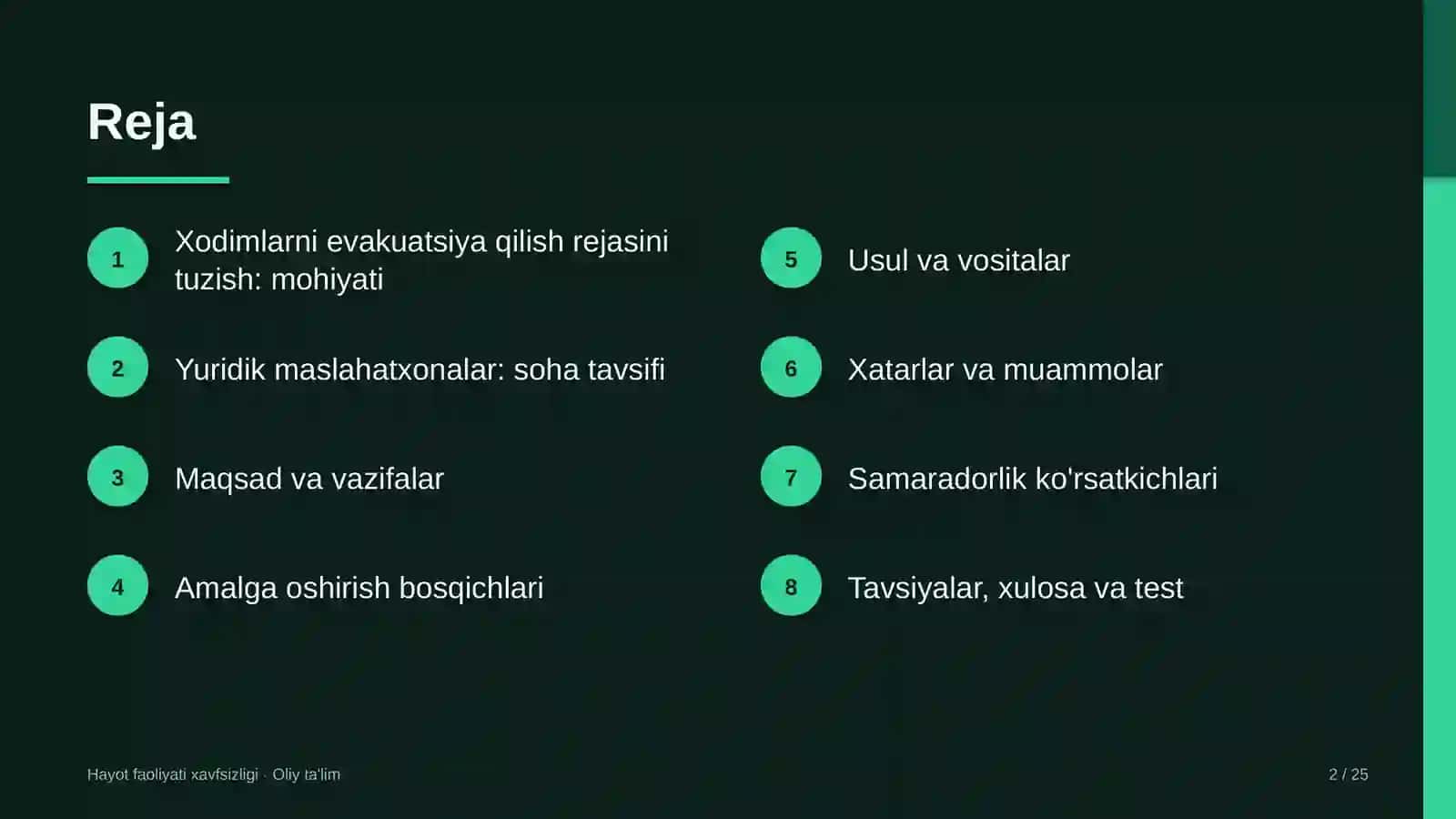 Reja

1 Xodimlarni evakuatsiya qilish rejasini tuzish: mohiyati

2 Yuridik maslahatxonalar: soha tavsifi

3 Maqsad va vazifalar

4 Amalga oshirish bosqichlari

5 Usul va vositalar

6 Xatarlar va muammolar

7 Samaradorlik ko'rsatkichlari

8 Tavsiyalar, xulosa va test

Hayot faoliyati xavfsizligi · Oliy ta'lim

2 / 25